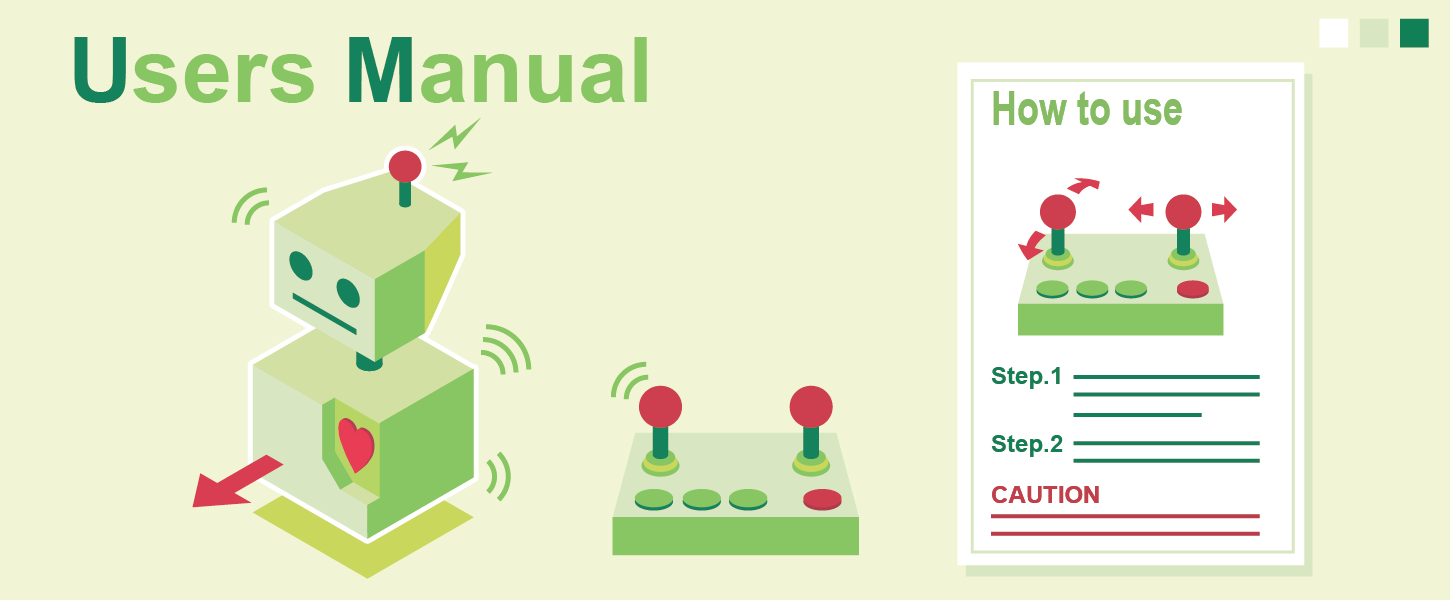 Users Manual

How to use

Step.1

Step.2

CAUTION